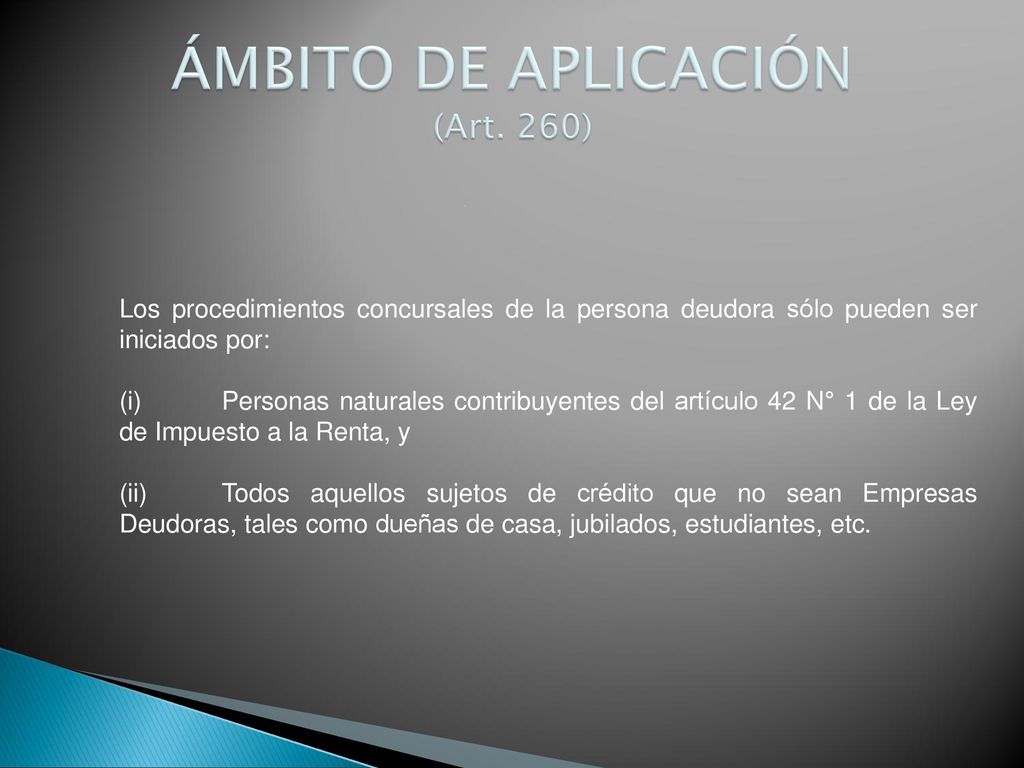 ÁMBITO DE APLICACIÓN
(Art. 260)

Los procedimientos concursales de la persona deudora sólo pueden ser iniciados por:

(i) Personas naturales contribuyentes del artículo 42 N° 1 de la Ley de Impuesto a la Renta, y

(ii) Todos aquellos sujetos de crédito que no sean Empresas Deudoras, tales como dueñas de casa, jubilados, estudiantes, etc.